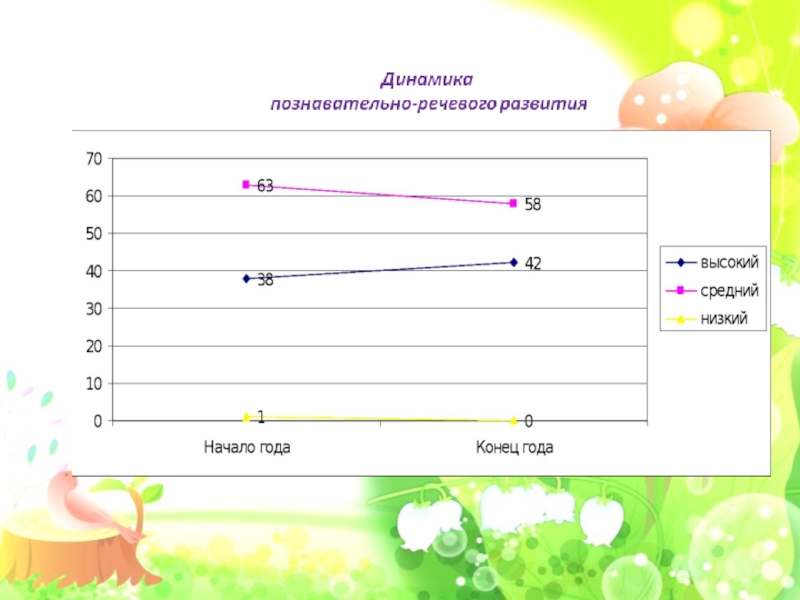 Динамика
познавательно-речевого развития

70
60
50
40
30
20
10
0

63
58
38
42
1
0

Начало года
Конец года

высокий
средний
низкий